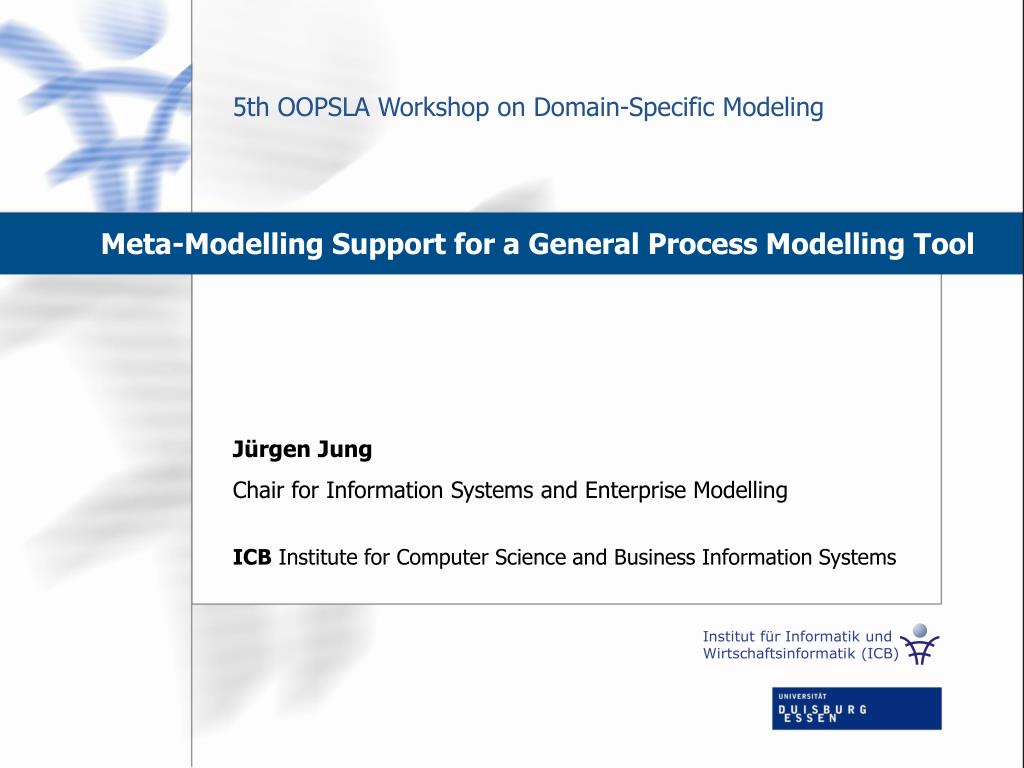 5th OOPSLA Workshop on Domain-Specific Modeling

Meta-Modelling Support for a General Process Modelling Tool

Jürgen Jung

Chair for Information Systems and Enterprise Modelling

ICB Institute for Computer Science and Business Information Systems

Institut für Informatik und Wirtschaftsinformatik (ICB)

UNIVERSITÄT DUISBURG ESSEN